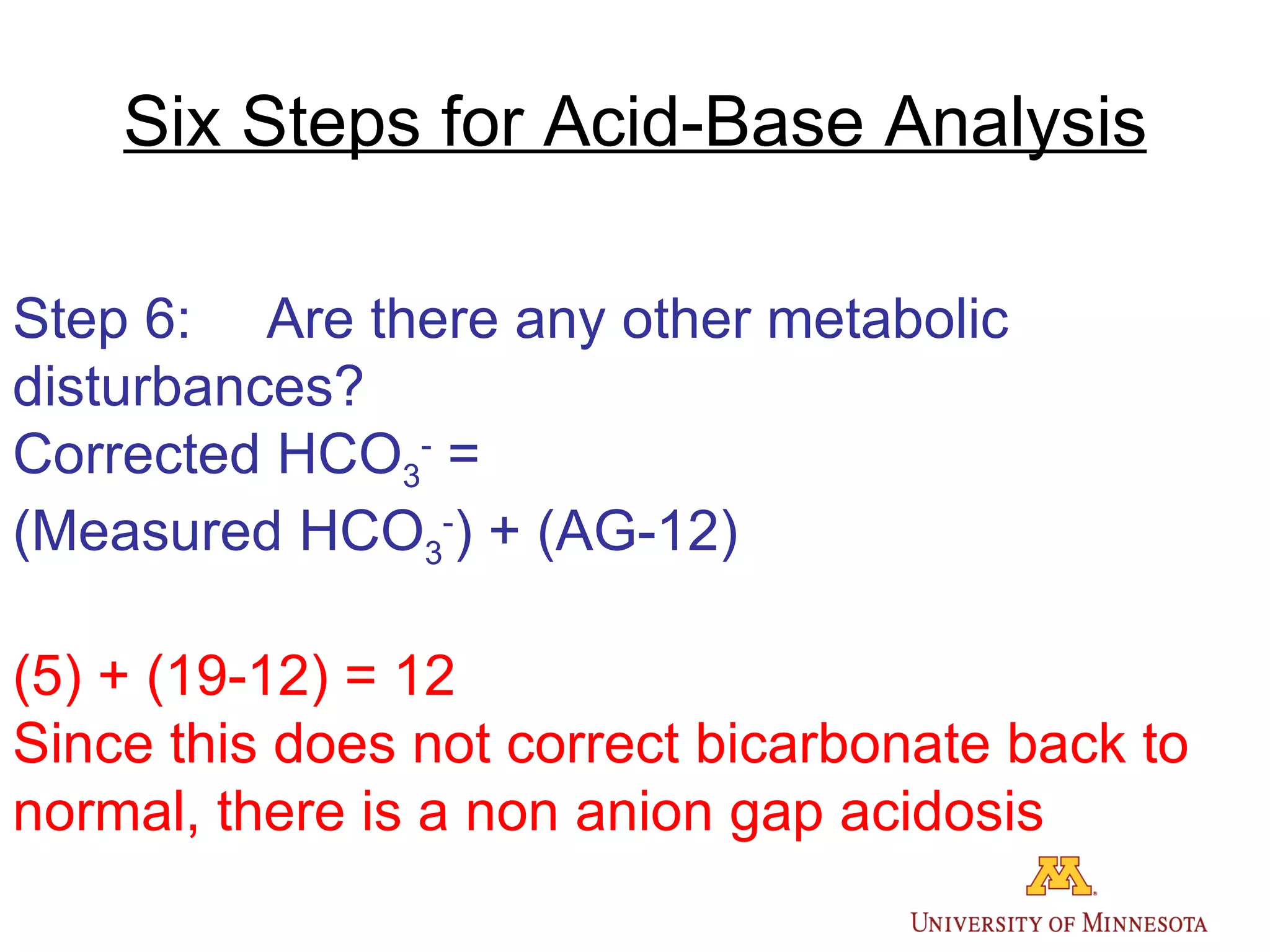 Six Steps for Acid-Base Analysis

Step 6: Are there any other metabolic disturbances?
Corrected $HCO_3^-$ =
(Measured $HCO_3^-$) + (AG-12)

(5) + (19-12) = 12
Since this does not correct bicarbonate back to normal, there is a non anion gap acidosis

M
UNIVERSITY OF MINNESOTA